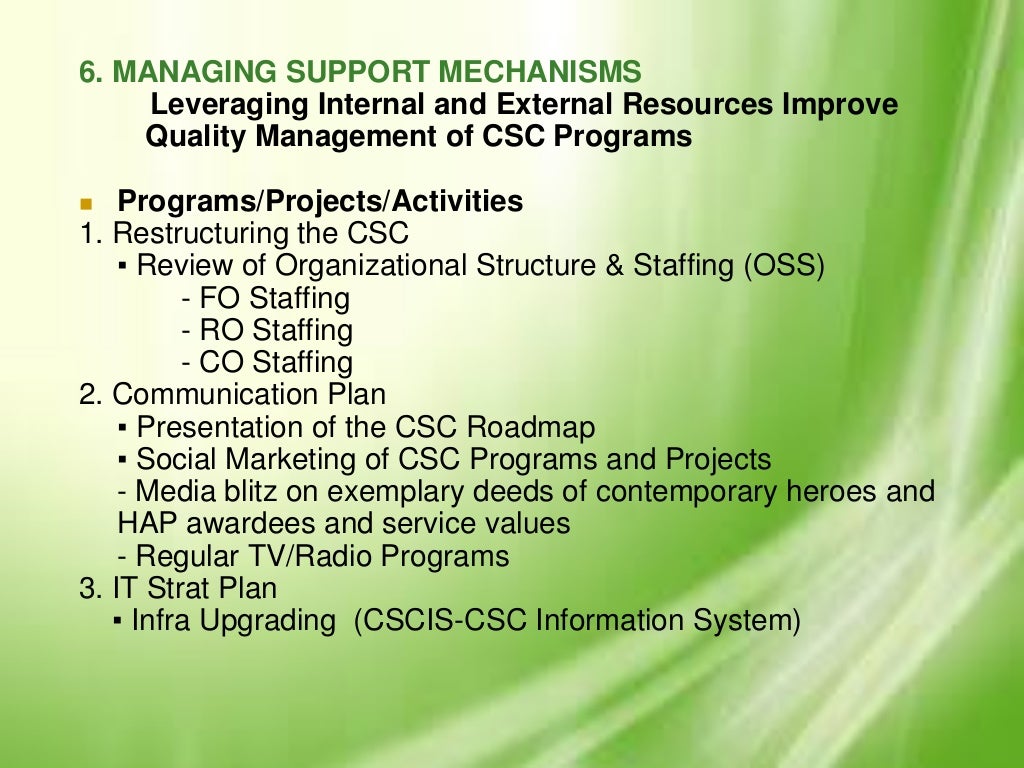 6. MANAGING SUPPORT MECHANISMS
Leveraging Internal and External Resources Improve Quality Management of CSC Programs

▪ Programs/Projects/Activities
1. Restructuring the CSC
▪ Review of Organizational Structure & Staffing (OSS)
- FO Staffing
- RO Staffing
- CO Staffing
2. Communication Plan
▪ Presentation of the CSC Roadmap
▪ Social Marketing of CSC Programs and Projects
- Media blitz on exemplary deeds of contemporary heroes and HAP awardees and service values
- Regular TV/Radio Programs
3. IT Strat Plan
▪ Infra Upgrading (CSCIS-CSC Information System)